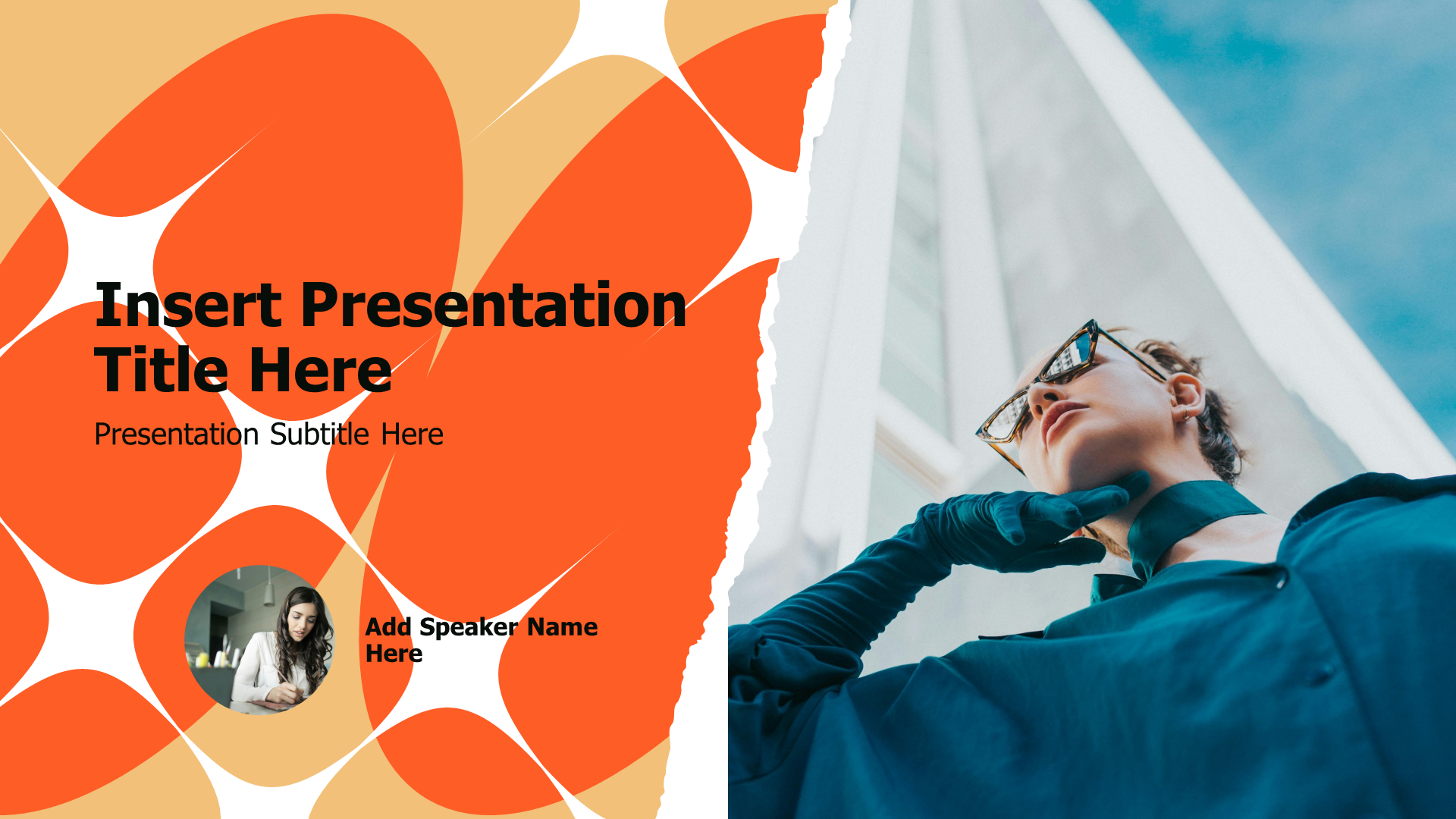 Insert Presentation Title Here

Presentation Subtitle Here

Add Speaker Name Here